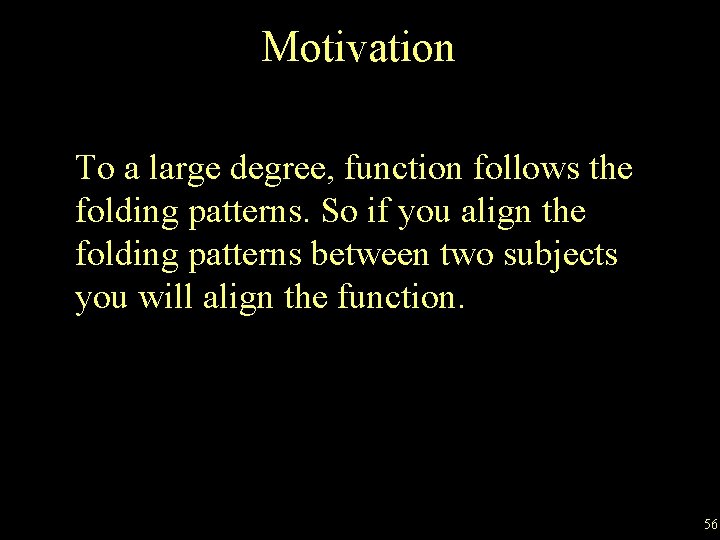 Motivation

To a large degree, function follows the folding patterns. So if you align the folding patterns between two subjects you will align the function.

56